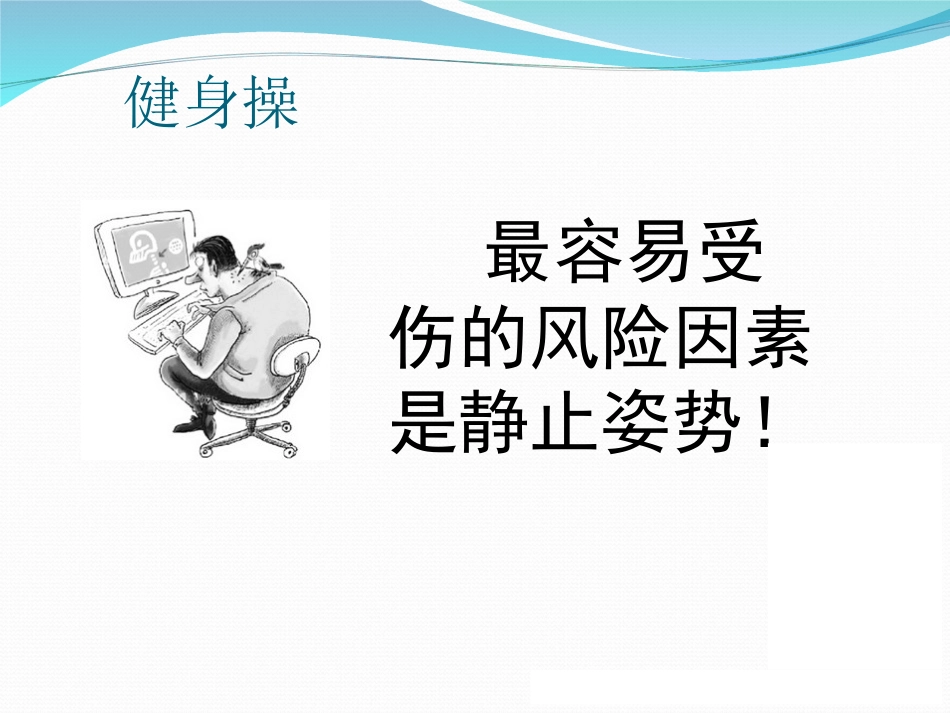 健身操

最容易受伤的风险因素是静止姿势！